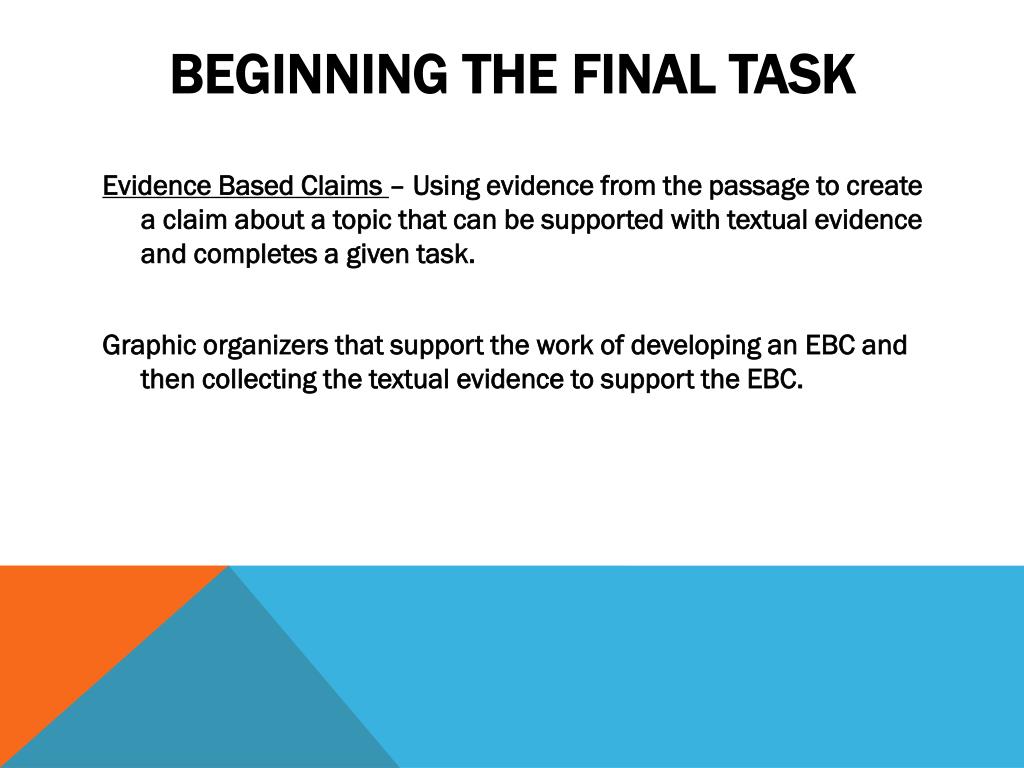 BEGINNING THE FINAL TASK

Evidence Based Claims – Using evidence from the passage to create a claim about a topic that can be supported with textual evidence and completes a given task.

Graphic organizers that support the work of developing an EBC and then collecting the textual evidence to support the EBC.